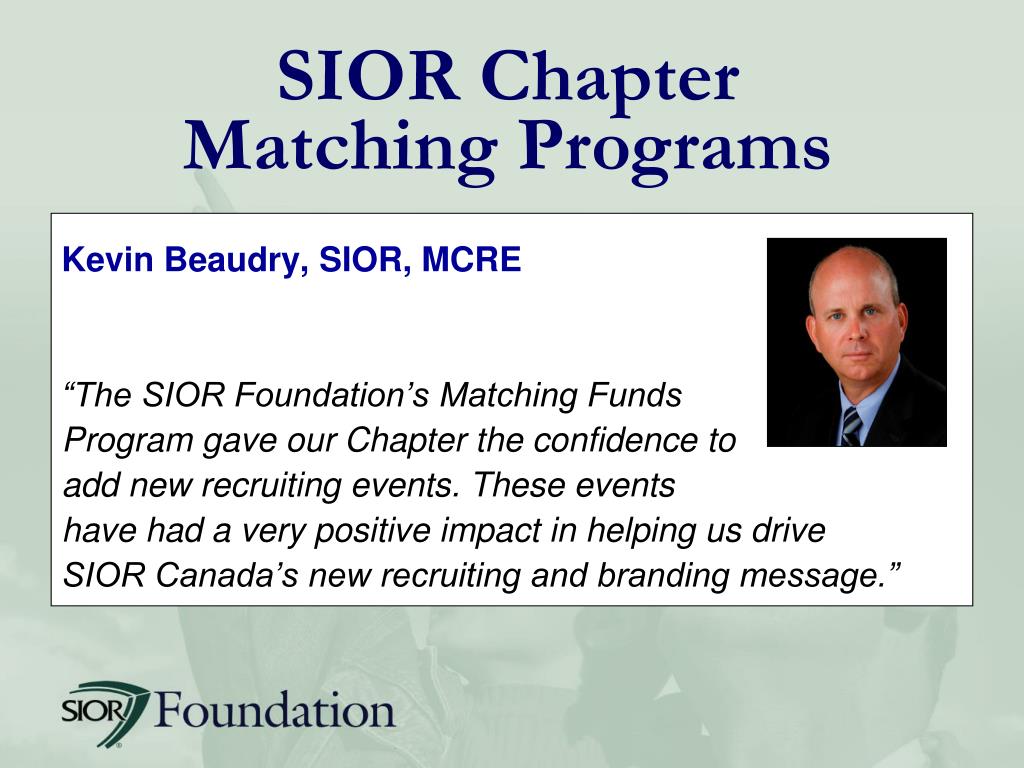 SIOR Chapter Matching Programs

Kevin Beaudry, SIOR, MCRE

“The SIOR Foundation’s Matching Funds Program gave our Chapter the confidence to add new recruiting events. These events have had a very positive impact in helping us drive SIOR Canada’s new recruiting and branding message.”

SIOR Foundation